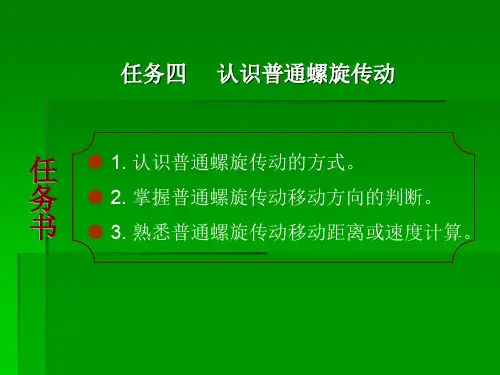 任务四　认识普通螺旋传动

任务书

1. 认识普通螺旋传动的方式。

2. 掌握普通螺旋传动移动方向的判断。

3. 熟悉普通螺旋传动移动距离或速度计算。